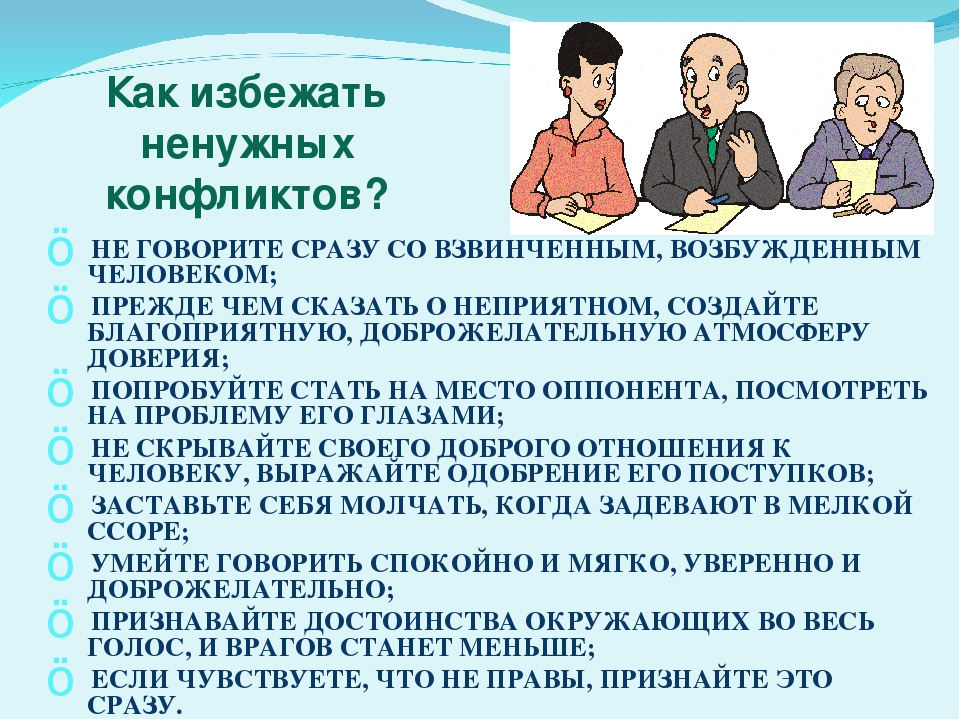 Как избежать ненужных конфликтов?

Ö НЕ ГОВОРИТЕ СРАЗУ СО ВЗВИНЧЕННЫМ, ВОЗБУЖДЕННЫМ ЧЕЛОВЕКОМ;

Ö ПРЕЖДЕ ЧЕМ СКАЗАТЬ О НЕПРИЯТНОМ, СОЗДАЙТЕ БЛАГОПРИЯТНУЮ, ДОБРОЖЕЛАТЕЛЬНУЮ АТМОСФЕРУ ДОВЕРИЯ;

Ö ПОПРОБУЙТЕ СТАТЬ НА МЕСТО ОППОНЕНТА, ПОСМОТРЕТЬ НА ПРОБЛЕМУ ЕГО ГЛАЗАМИ;

Ö НЕ СКРЫВАЙТЕ СВОЕГО ДОБРОГО ОТНОШЕНИЯ К ЧЕЛОВЕКУ, ВЫРАЖАЙТЕ ОДОБРЕНИЕ ЕГО ПОСТУПКОВ;

Ö ЗАСТАВЬТЕ СЕБЯ МОЛЧАТЬ, КОГДА ЗАДЕВАЮТ В МЕЛКОЙ ССОРЕ;

Ö УМЕЙТЕ ГОВОРИТЬ СПОКОЙНО И МЯГКО, УВЕРЕННО И ДОБРОЖЕЛАТЕЛЬНО;

Ö ПРИЗНАВАЙТЕ ДОСТОИНСТВА ОКРУЖАЮЩИХ ВО ВЕСЬ ГОЛОС, И ВРАГОВ СТАНЕТ МЕНЬШЕ;

Ö ЕСЛИ ЧУВСТВУЕТЕ, ЧТО НЕ ПРАВЫ, ПРИЗНАЙТЕ ЭТО СРАЗУ.